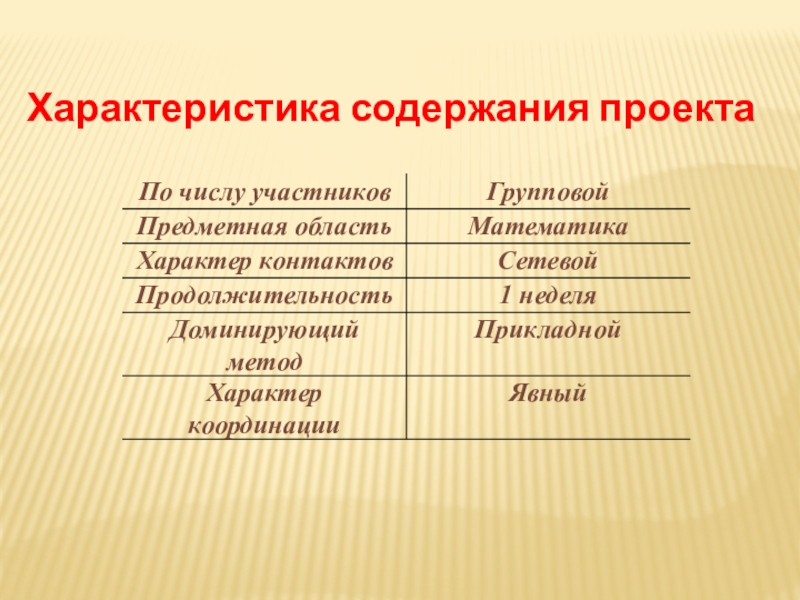 Характеристика содержания проекта

| По числу участников | Групповой |
|---|---|
| Предметная область | Математика |
| Характер контактов | Сетевой |
| Продолжительность | 1 неделя |
| Доминирующий метод | Прикладной |
| Характер координации | Явный |